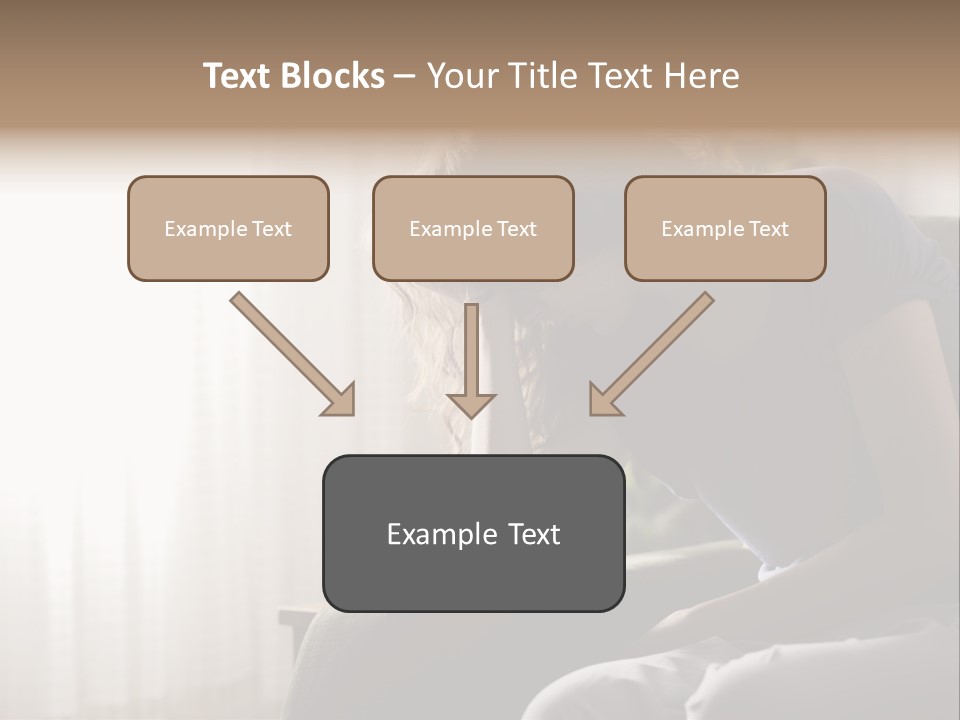 Text Blocks – Your Title Text Here

Example Text

Example Text

Example Text

Example Text